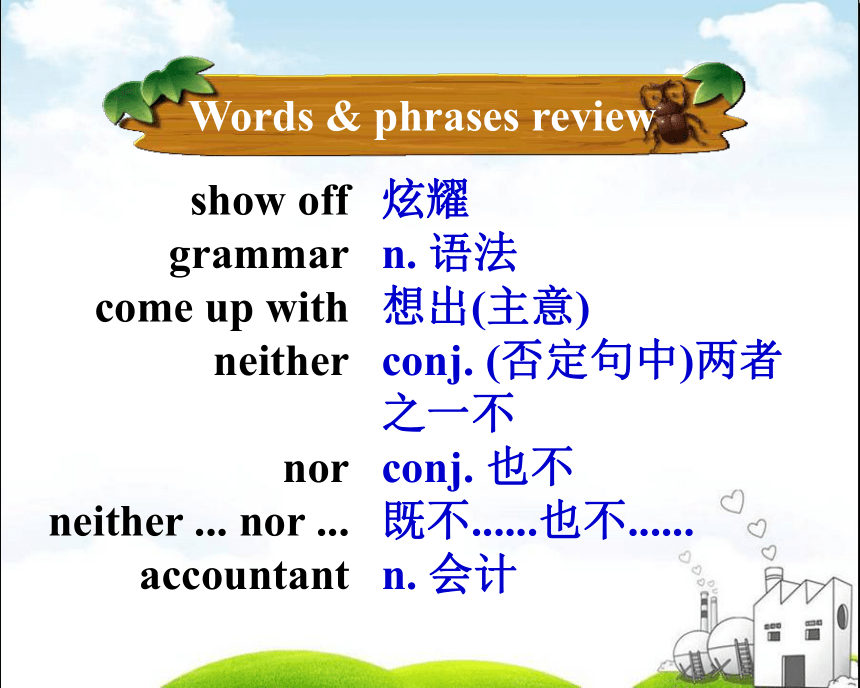 Words & phrases review

show off 炫耀
grammar n. 语法
come up with 想出(主意)
neither conj. (否定句中)两者之一不
nor conj. 也不
neither ... nor ... 既不......也不......
accountant n. 会计